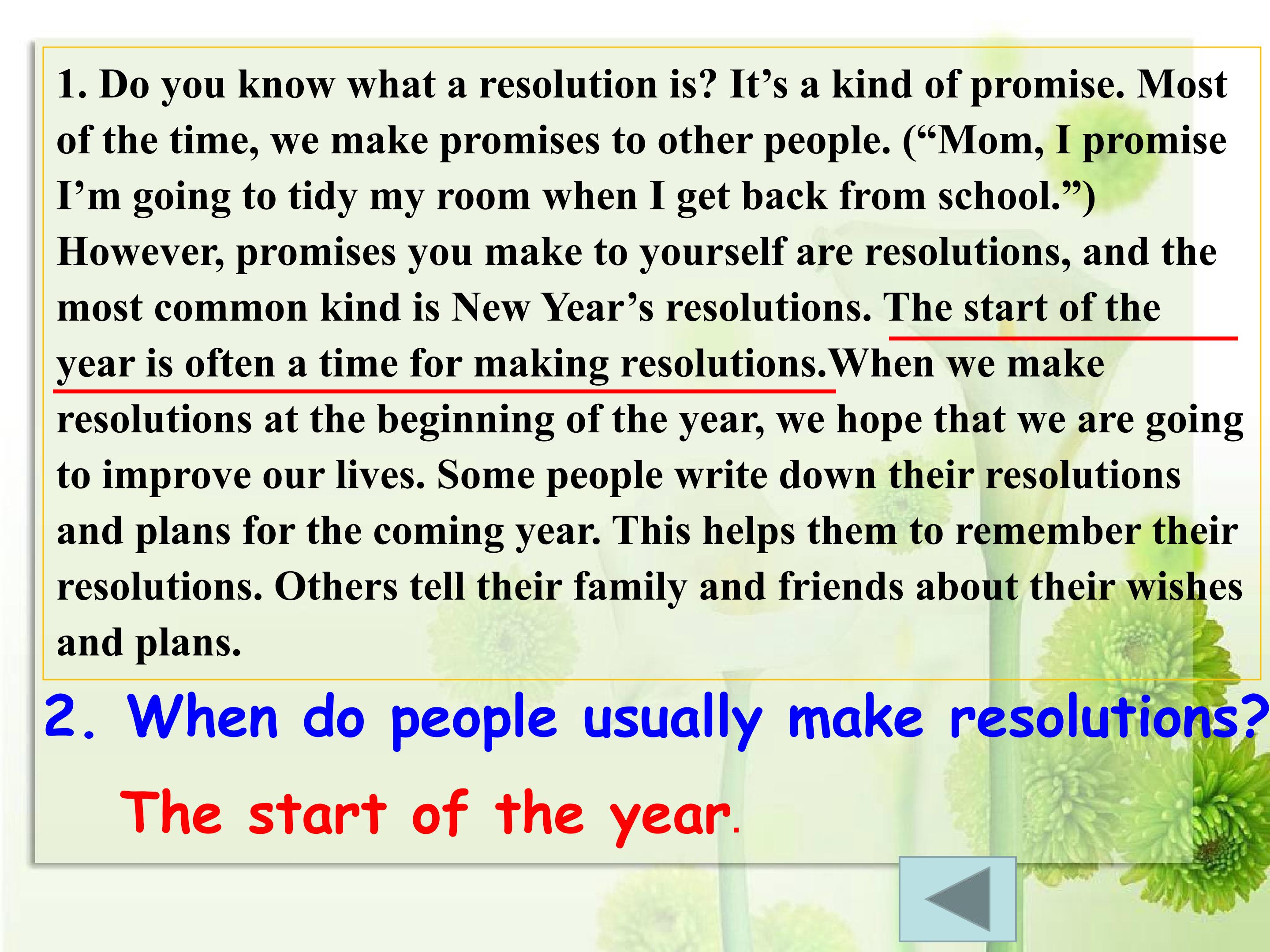 1. Do you know what a resolution is? It’s a kind of promise. Most of the time, we make promises to other people. (“Mom, I promise I’m going to tidy my room when I get back from school.”) However, promises you make to yourself are resolutions, and the most common kind is New Year’s resolutions. The start of the year is often a time for making resolutions.When we make resolutions at the beginning of the year, we hope that we are going to improve our lives. Some people write down their resolutions and plans for the coming year. This helps them to remember their resolutions. Others tell their family and friends about their wishes and plans.

2. When do people usually make resolutions?

The start of the year.